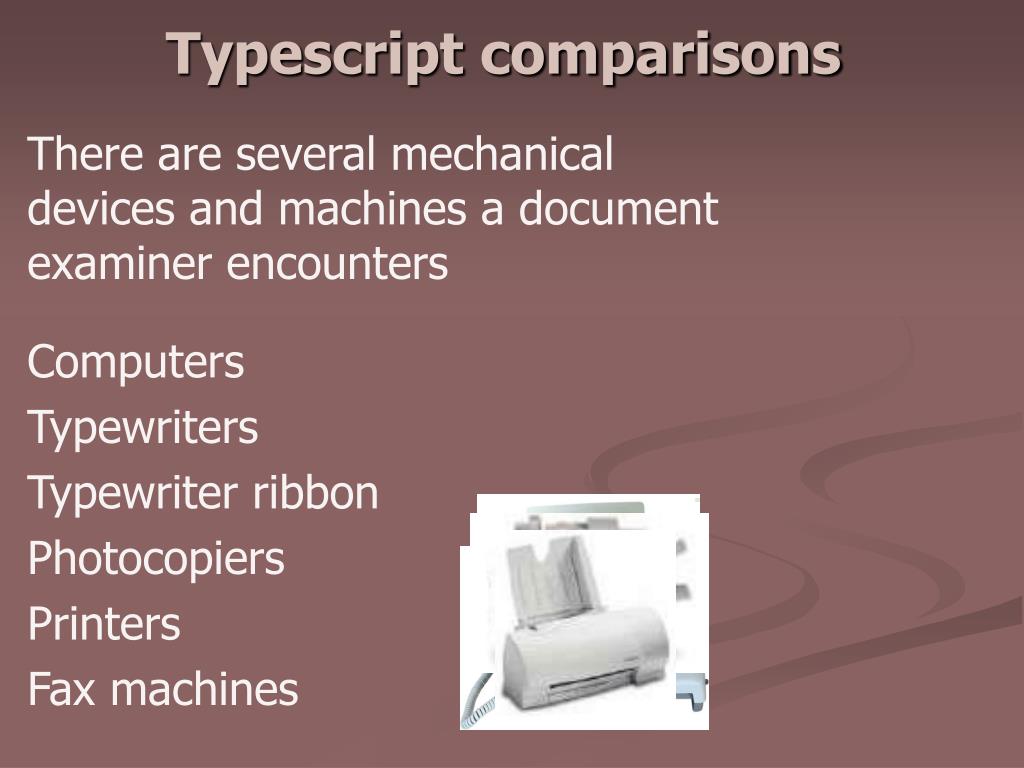 Typescript comparisons

There are several mechanical devices and machines a document examiner encounters

Computers
Typewriters
Typewriter ribbon
Photocopiers
Printers
Fax machines